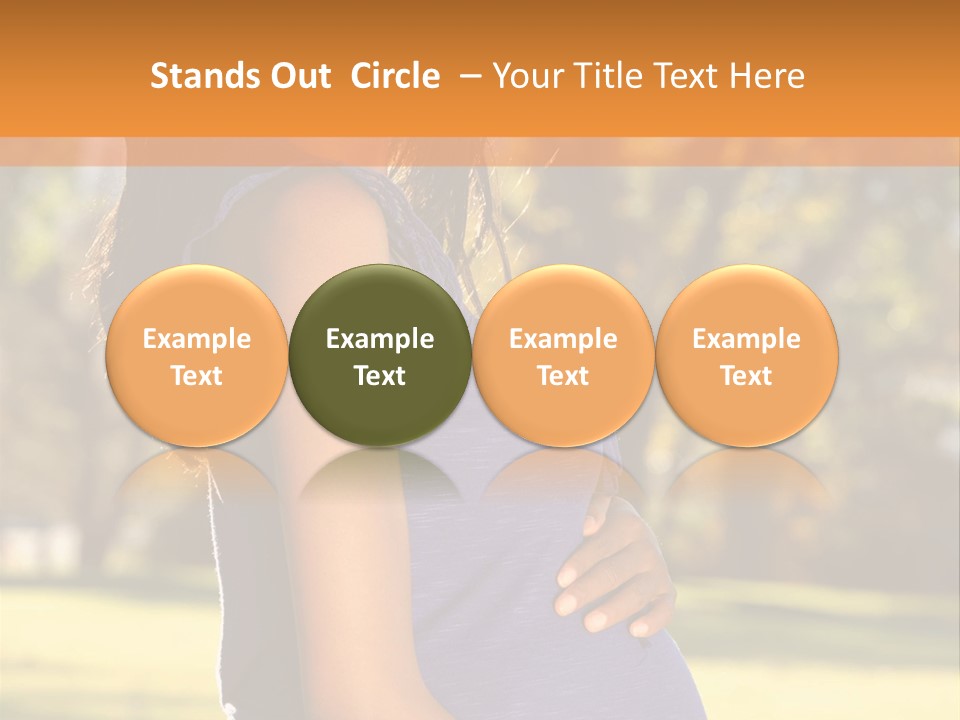 Stands Out Circle – Your Title Text Here

Example Text

Example Text

Example Text

Example Text